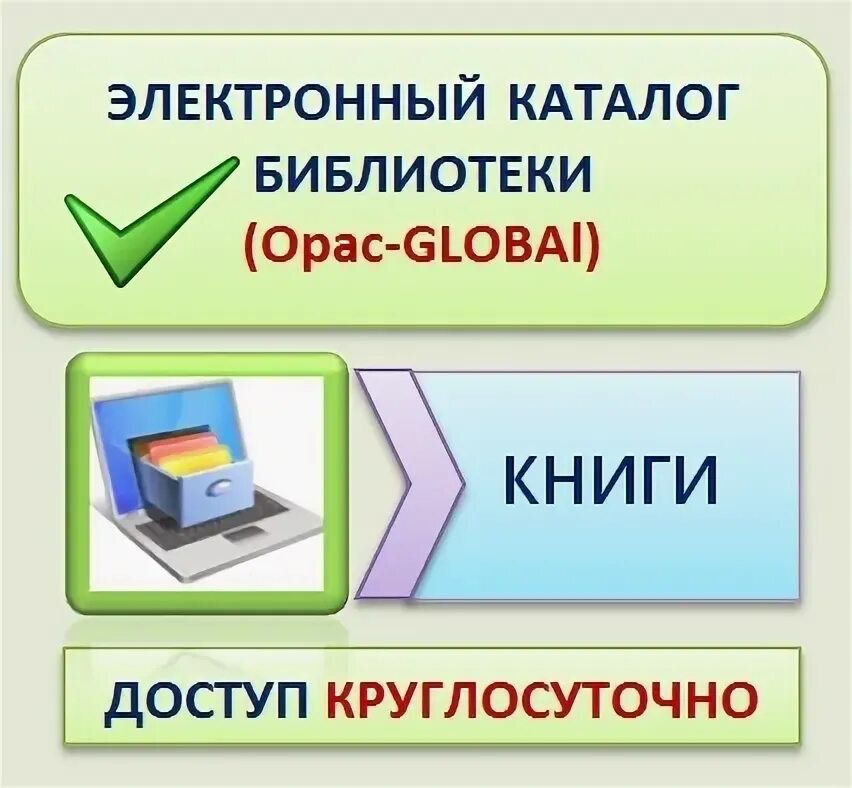 ЭЛЕКТРОННЫЙ КАТАЛОГ БИБЛИОТЕКИ (Opac-GLOBAl)

КНИГИ

ДОСТУП КРУГЛОСУТОЧНО